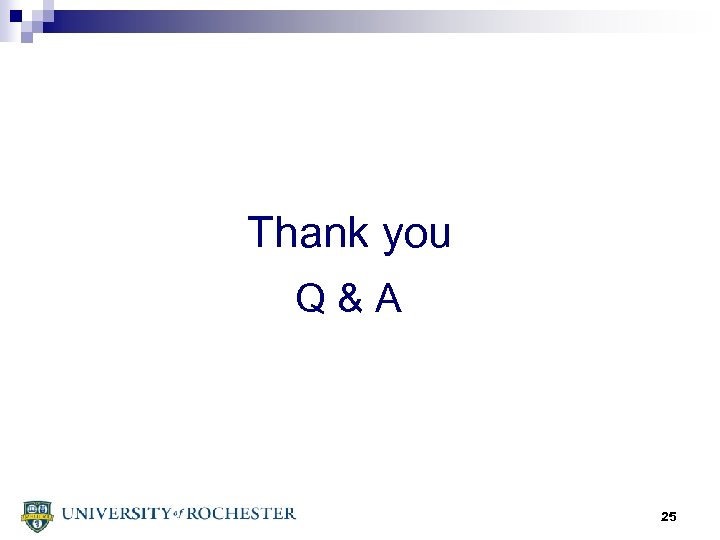 Thank you

Q & A

UNIVERSITY of ROCHESTER

25